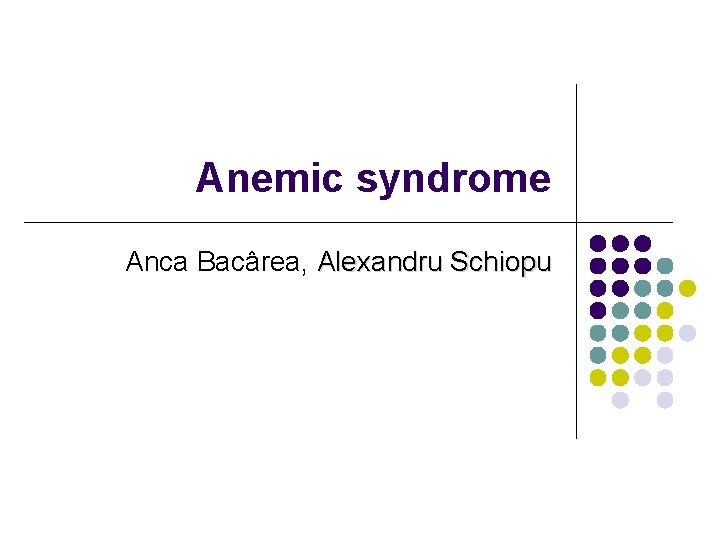 Anemic syndrome

Anca Bacârea, Alexandru Schiopu